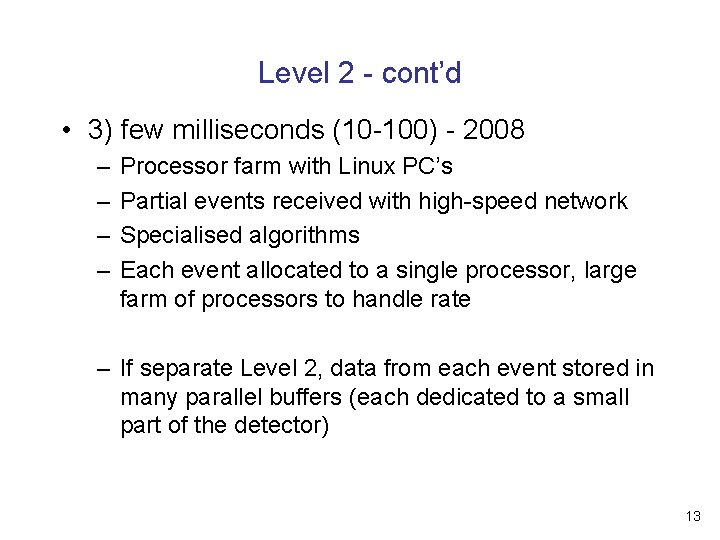 Level 2 - cont’d

• 3) few milliseconds (10-100) - 2008
– Processor farm with Linux PC’s
– Partial events received with high-speed network
– Specialised algorithms
– Each event allocated to a single processor, large farm of processors to handle rate

– If separate Level 2, data from each event stored in many parallel buffers (each dedicated to a small part of the detector)

13